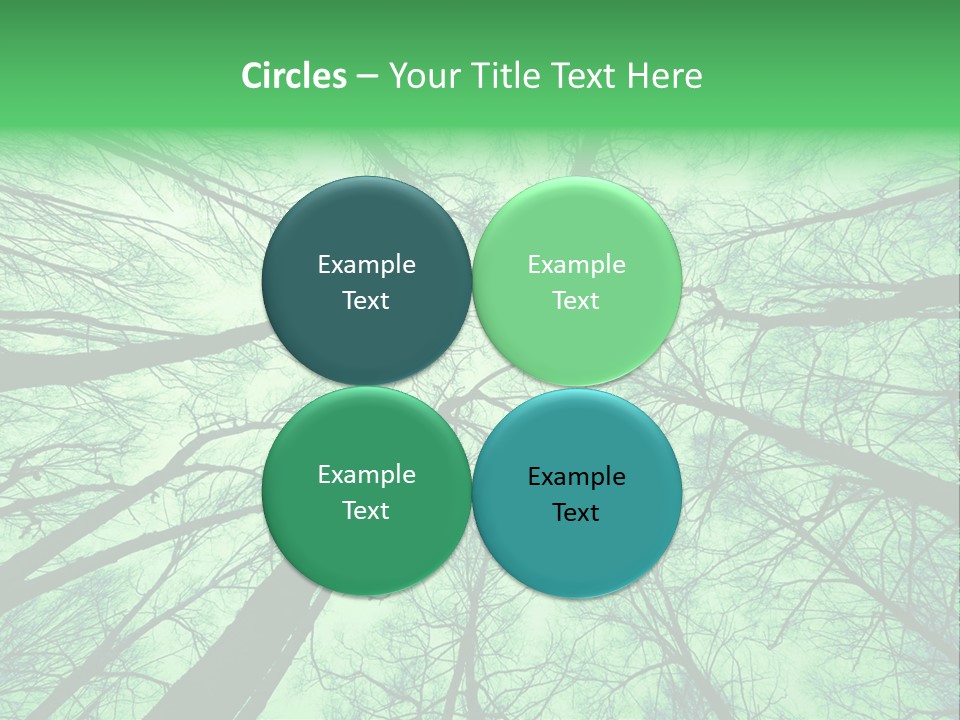 Circles – Your Title Text Here

Example Text

Example Text

Example Text

Example Text